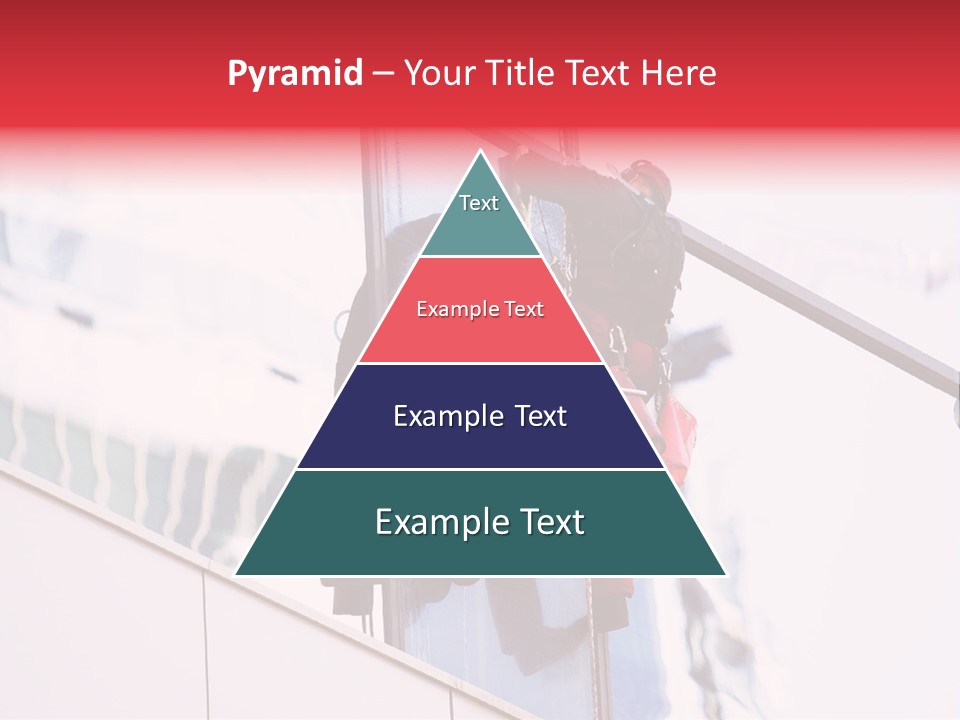 Pyramid – Your Title Text Here

Text

Example Text

Example Text

Example Text